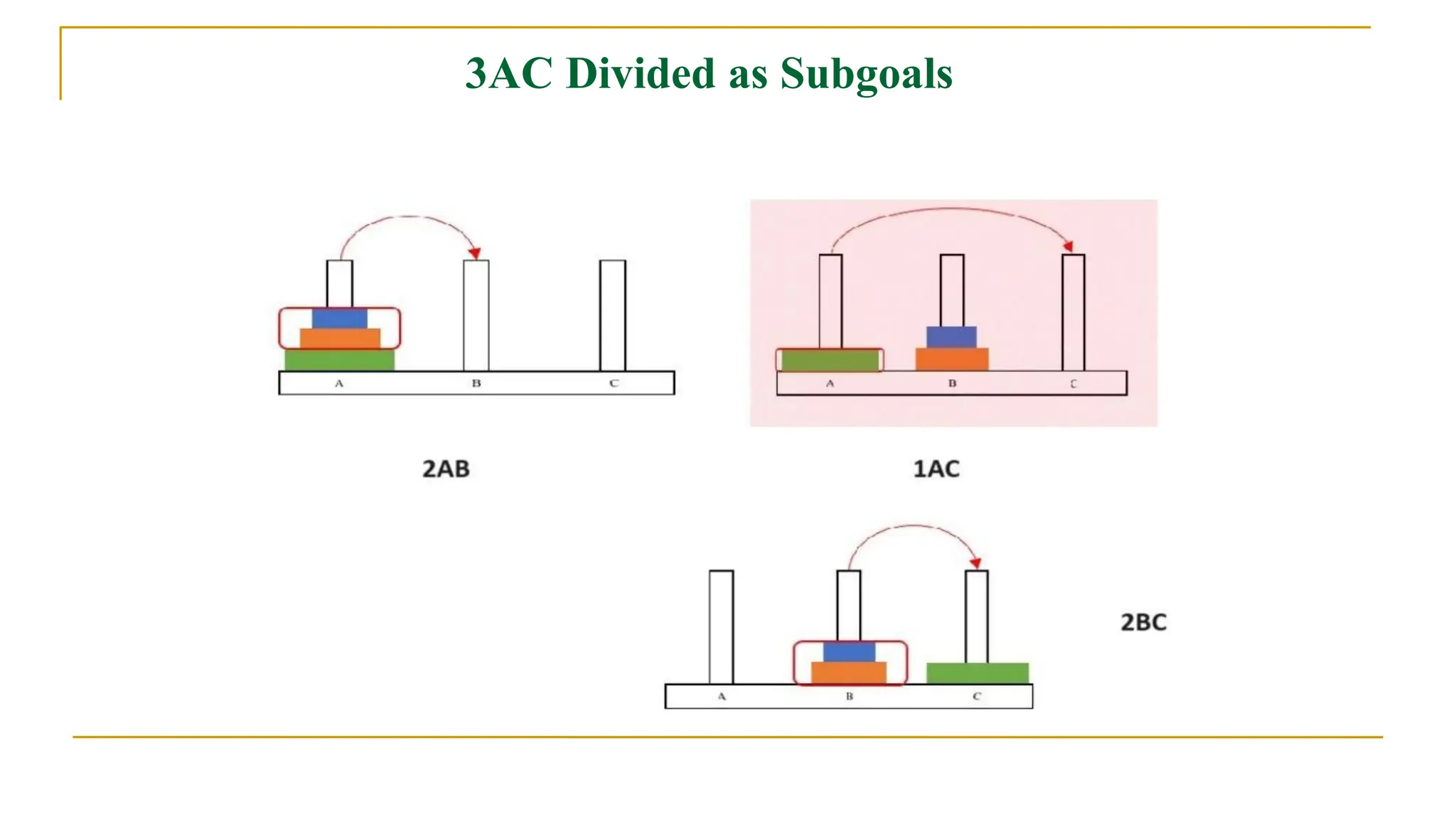 3AC Divided as Subgoals

A B C

2AB

A B C

1AC

A B C

2BC